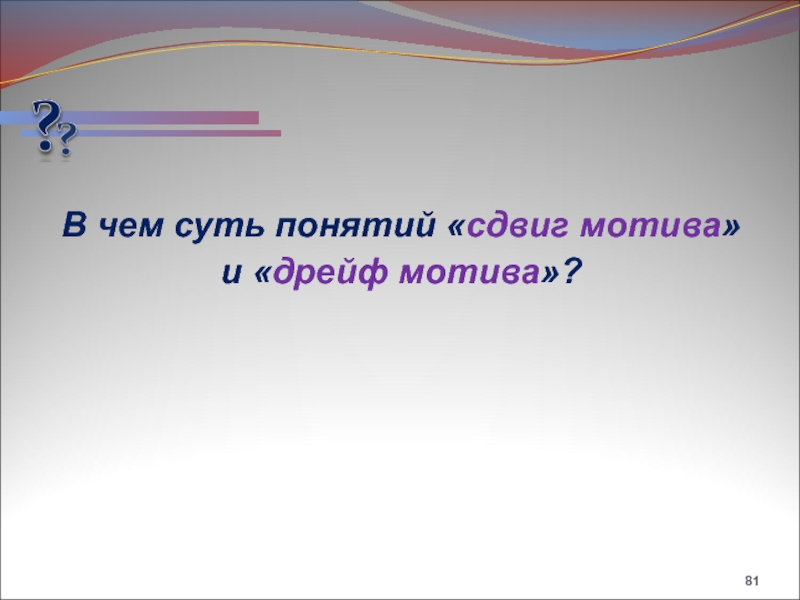 ??

В чем суть понятий «сдвиг мотива» и «дрейф мотива»?

81